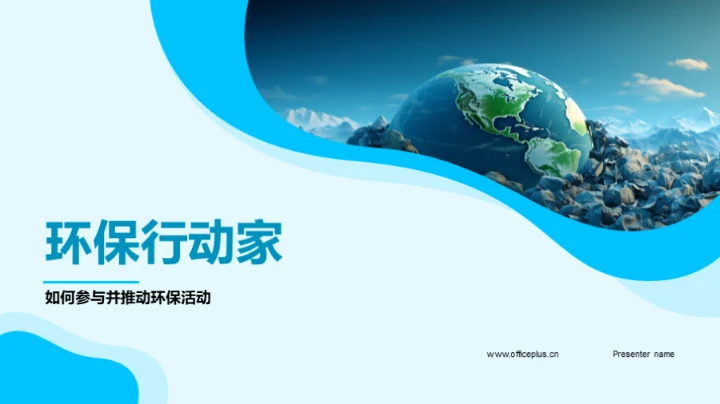 环保行动家

如何参与并推动环保活动

www.officeplus.cn

Presenter name